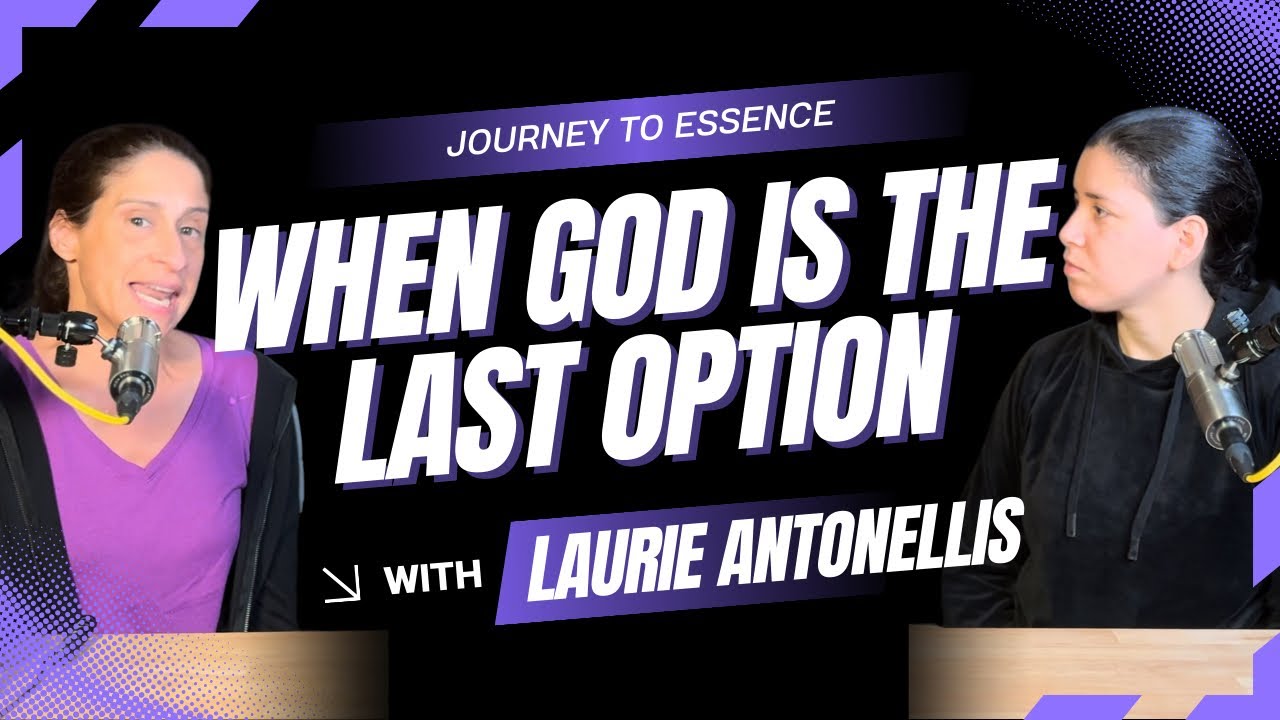 JOURNEY TO ESSENCE

WHEN GOD IS THE LAST OPTION

WITH LAURIE ANTONELLIS